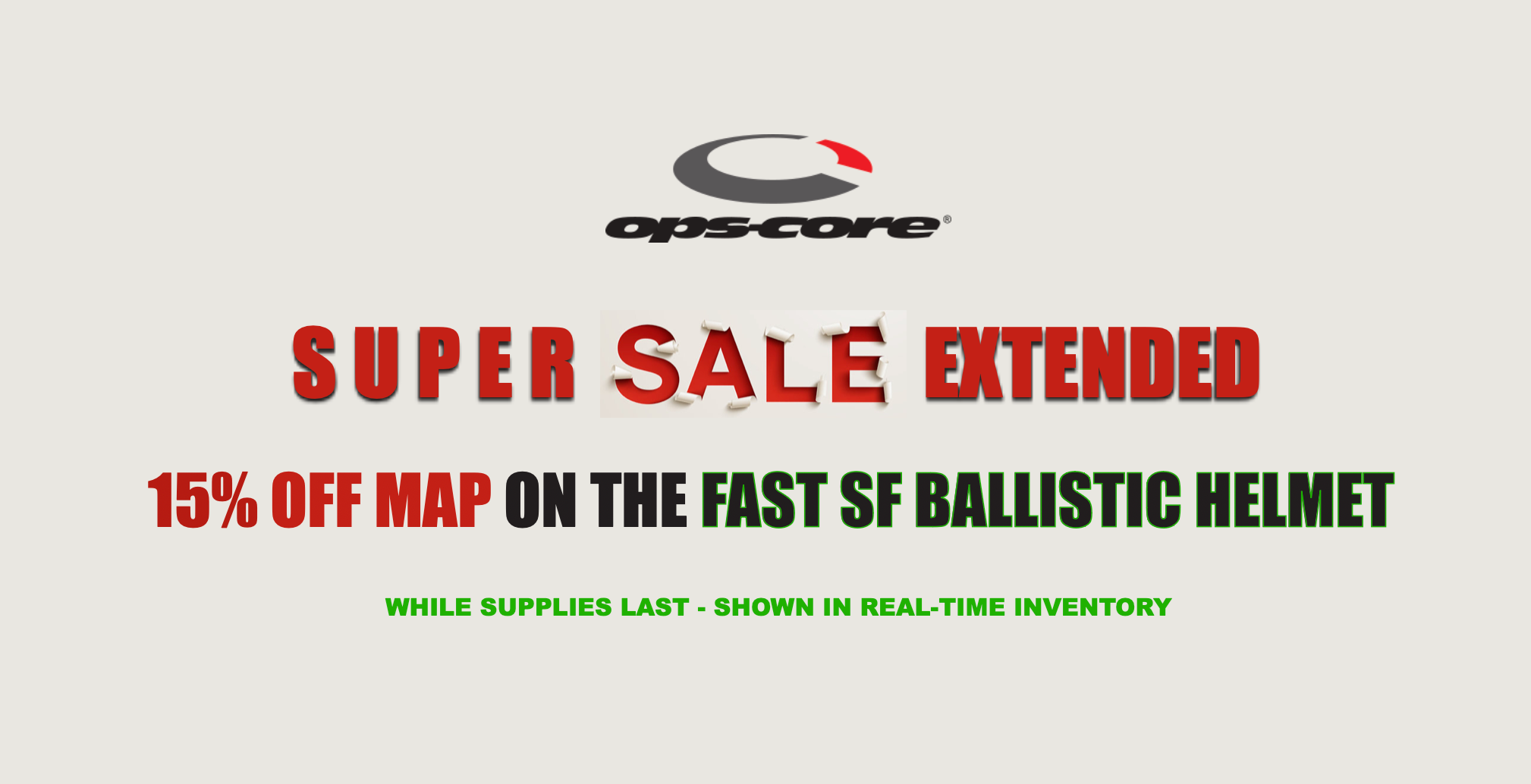 ops-core®

SUPER SALE EXTENDED

15% OFF MAP ON THE FAST SF BALLISTIC HELMET

WHILE SUPPLIES LAST - SHOWN IN REAL-TIME INVENTORY